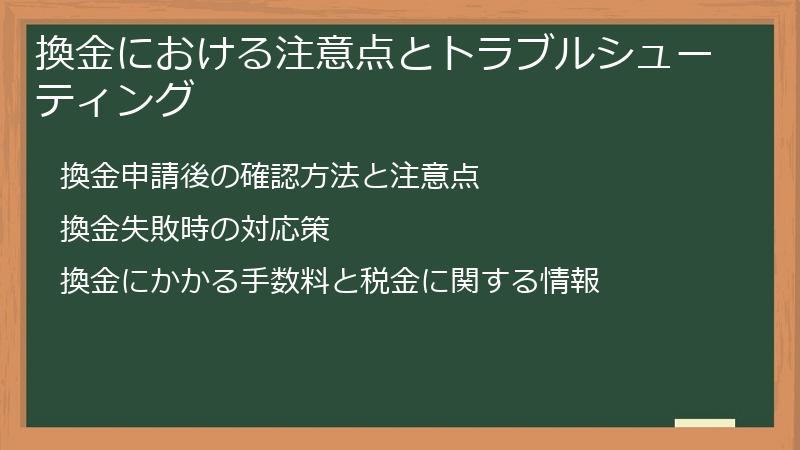 換金における注意点とトラブルシューティング

換金申請後の確認方法と注意点

換金失敗時の対応策

換金にかかる手数料と税金に関する情報